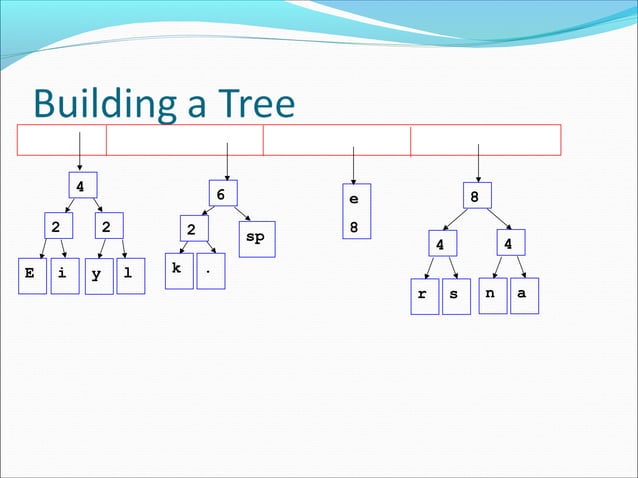 Building a Tree

4

2 2

E i y l

6

2 sp

k .

e
8

8

4 4

r s n a